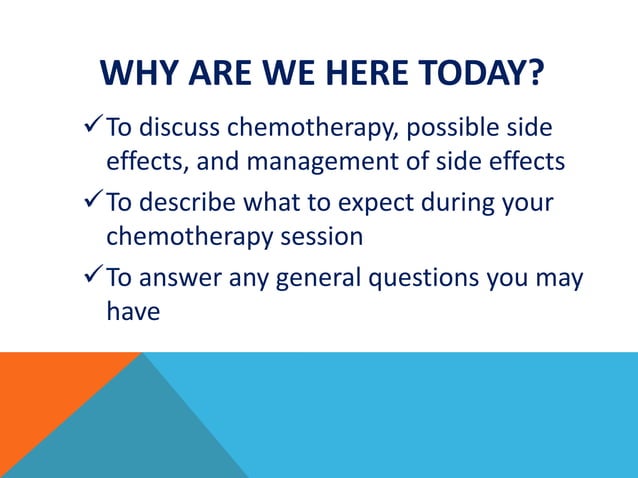 WHY ARE WE HERE TODAY?

✓ To discuss chemotherapy, possible side effects, and management of side effects

✓ To describe what to expect during your chemotherapy session

✓ To answer any general questions you may have